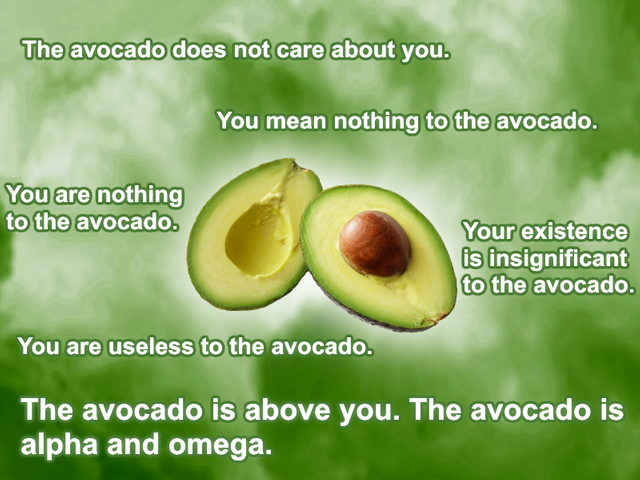 The avocado does not care about you.

You mean nothing to the avocado.

You are nothing to the avocado.

Your existence is insignificant to the avocado.

You are useless to the avocado.

The avocado is above you. The avocado is alpha and omega.